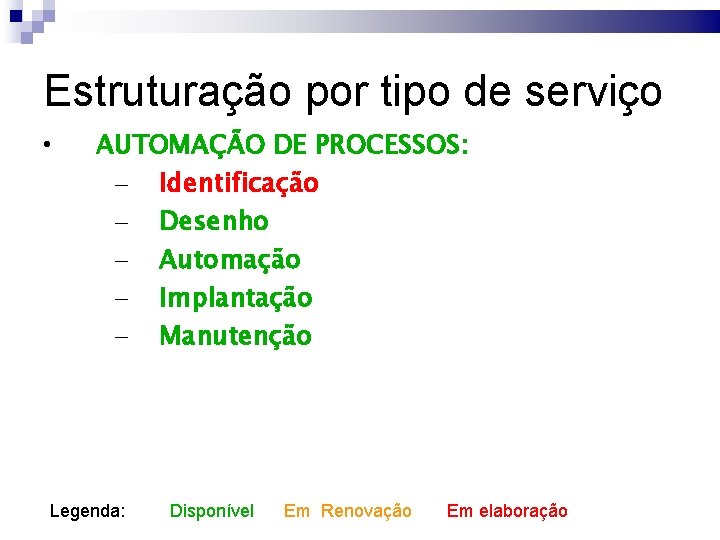 Estruturação por tipo de serviço

• AUTOMAÇÃO DE PROCESSOS:
– Identificação
– Desenho
– Automação
– Implantação
– Manutenção

Legenda: Disponível Em Renovação Em elaboração